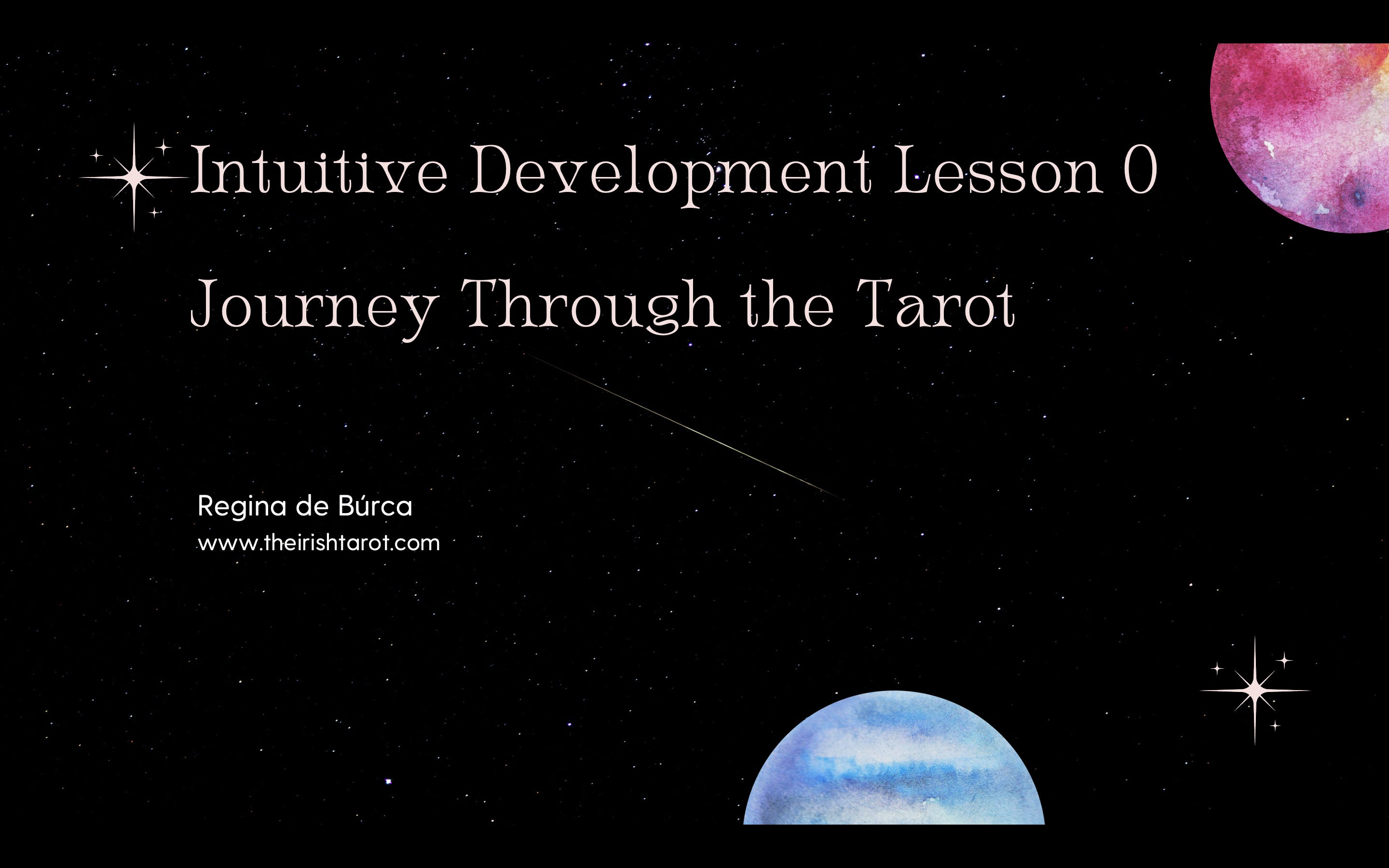 Intuitive Development Lesson 0

Journey Through the Tarot

Regina de Búrca
www.theirishtarot.com